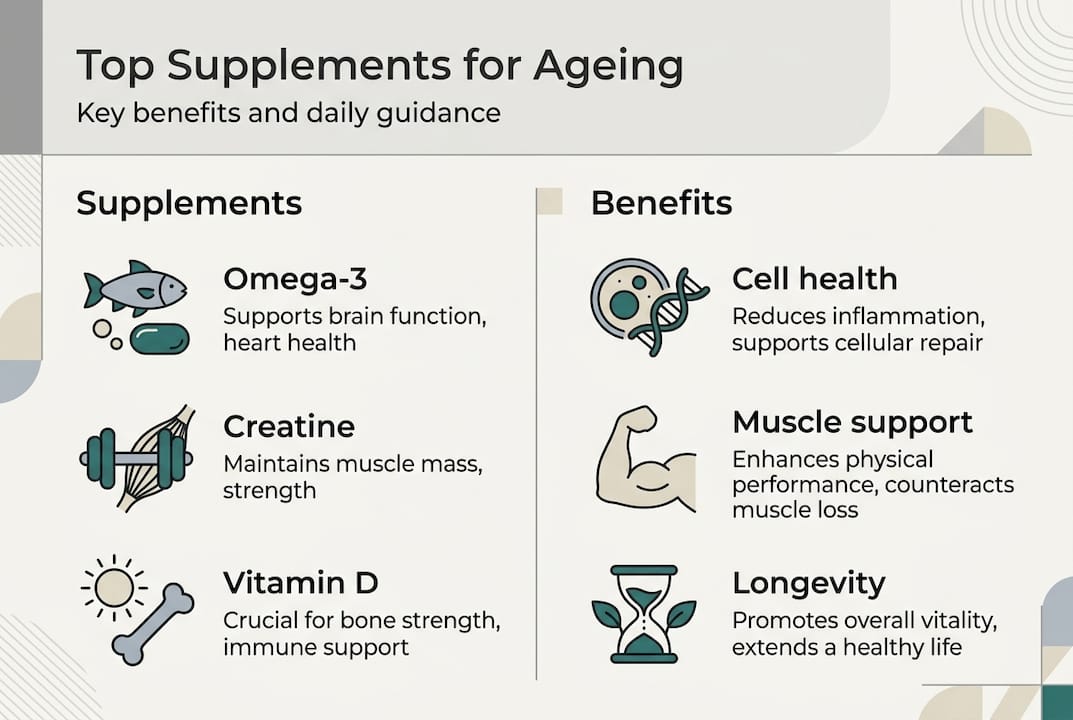 Top Supplements for Ageing
Key benefits and daily guidance

Supplements

Omega-3
Supports brain function, heart health

Creatine
Maintains muscle mass, strength

Vitamin D
Crucial for bone strength, immune support

Benefits

Cell health
Reduces inflammation, supports cellular repair

Muscle support
Enhances physical performance, counteracts muscle loss

Longevity
Promotes overall vitality, extends a healthy life